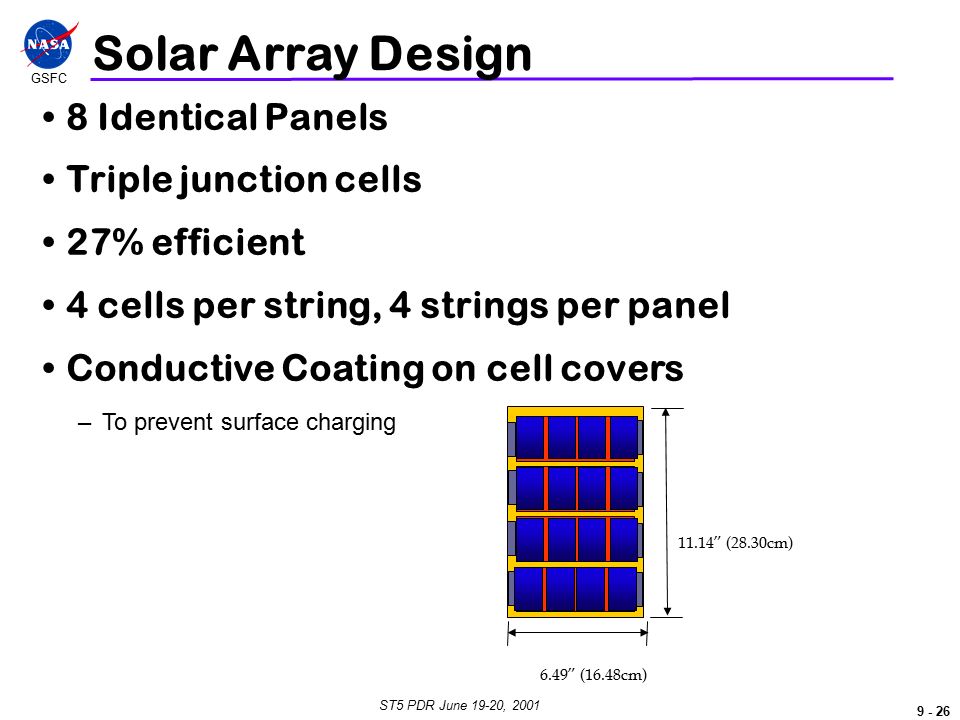 NASA
GSFC

Solar Array Design

• 8 Identical Panels

• Triple junction cells

• 27% efficient

• 4 cells per string, 4 strings per panel

• Conductive Coating on cell covers

– To prevent surface charging

11.14'' (28.30cm)

6.49'' (16.48cm)

ST5 PDR June 19-20, 2001

9 - 26